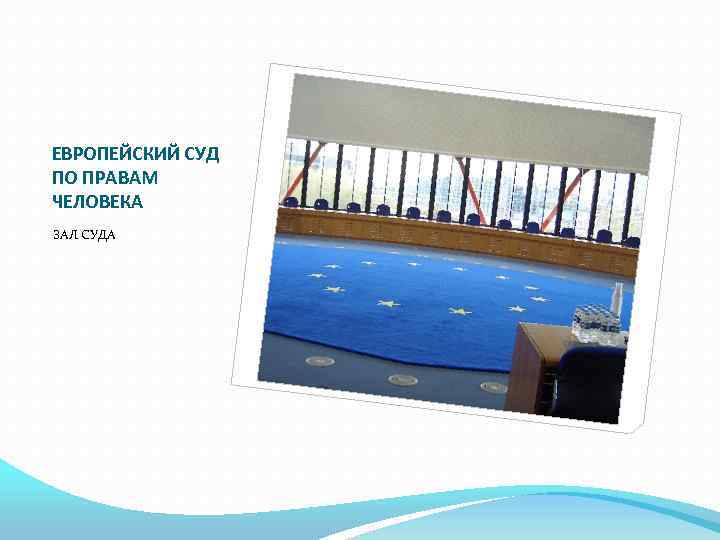 ЕВРОПЕЙСКИЙ СУД ПО ПРАВАМ ЧЕЛОВЕКА

ЗАЛ СУДА